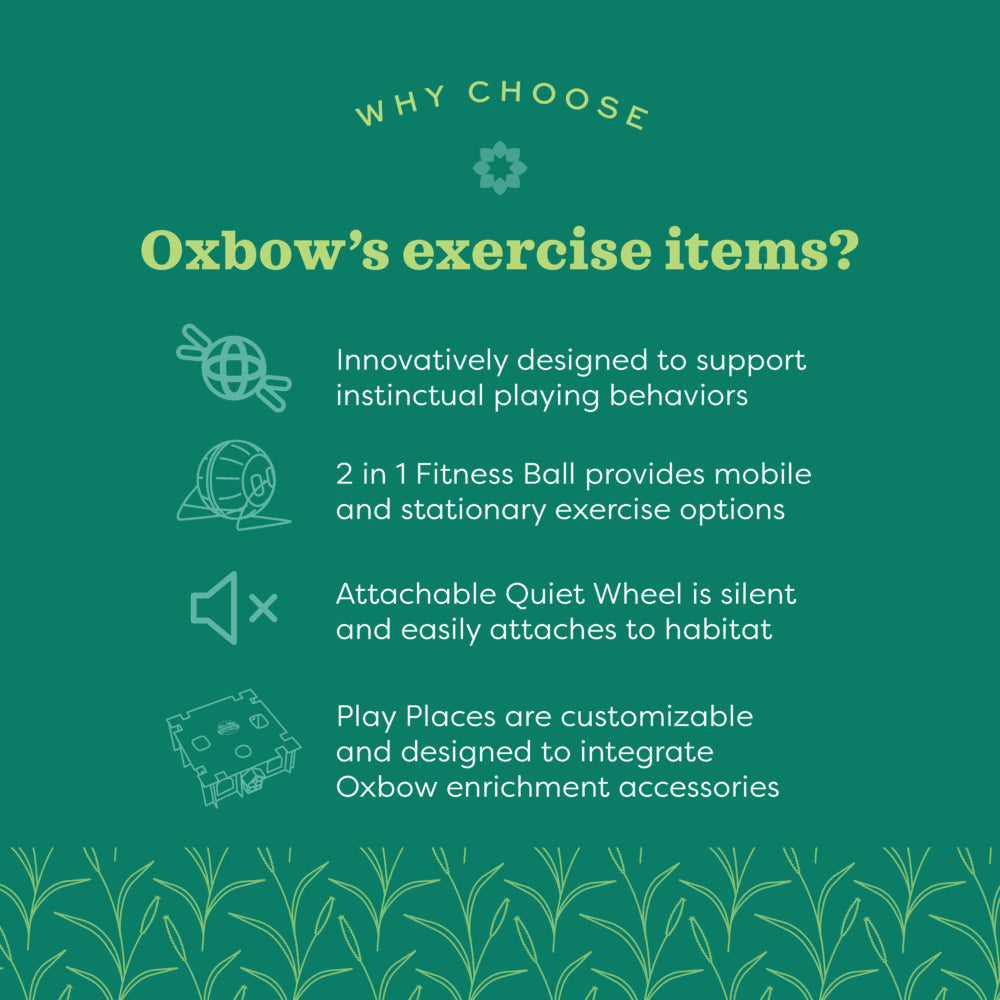 WHY CHOOSE

Oxbow's exercise items?

Innovatively designed to support instinctual playing behaviors

2 in 1 Fitness Ball provides mobile and stationary exercise options

Attachable Quiet Wheel is silent and easily attaches to habitat

Play Places are customizable and designed to integrate Oxbow enrichment accessories